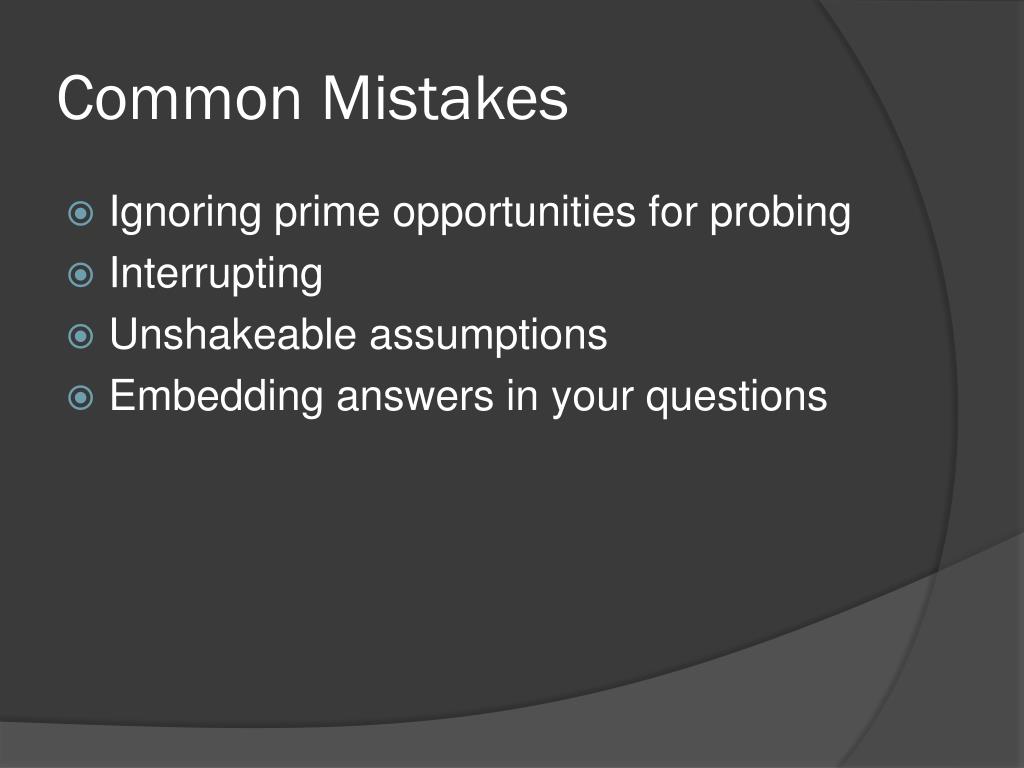 Common Mistakes

Ignoring prime opportunities for probing
Interrupting
Unshakeable assumptions
Embedding answers in your questions